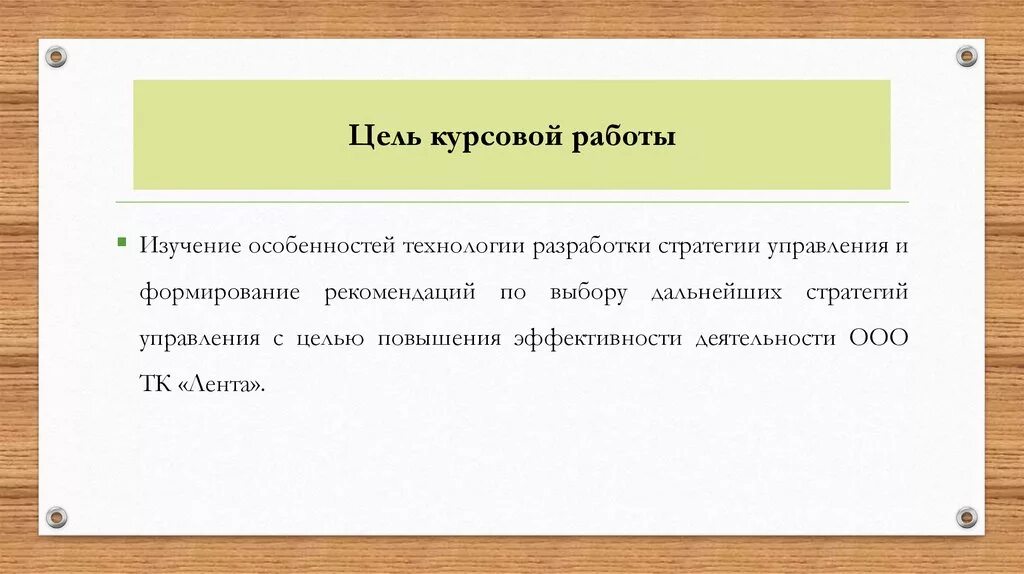 Цель курсовой работы

Изучение особенностей технологии разработки стратегии управления и формирование рекомендаций по выбору дальнейших стратегий управления с целью повышения эффективности деятельности ООО ТК «Лента».